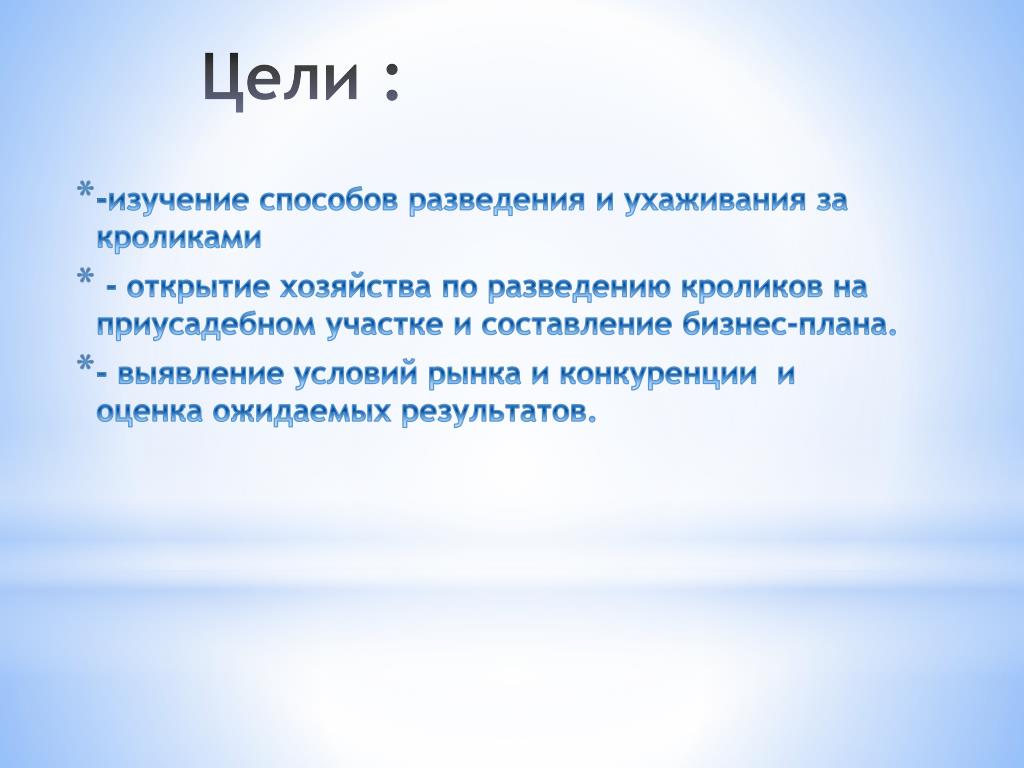 Цели :

*-изучение способов разведения и ухаживания за кроликами

* - открытие хозяйства по разведению кроликов на приусадебном участке и составление бизнес-плана.

*- выявление условий рынка и конкуренции и оценка ожидаемых результатов.